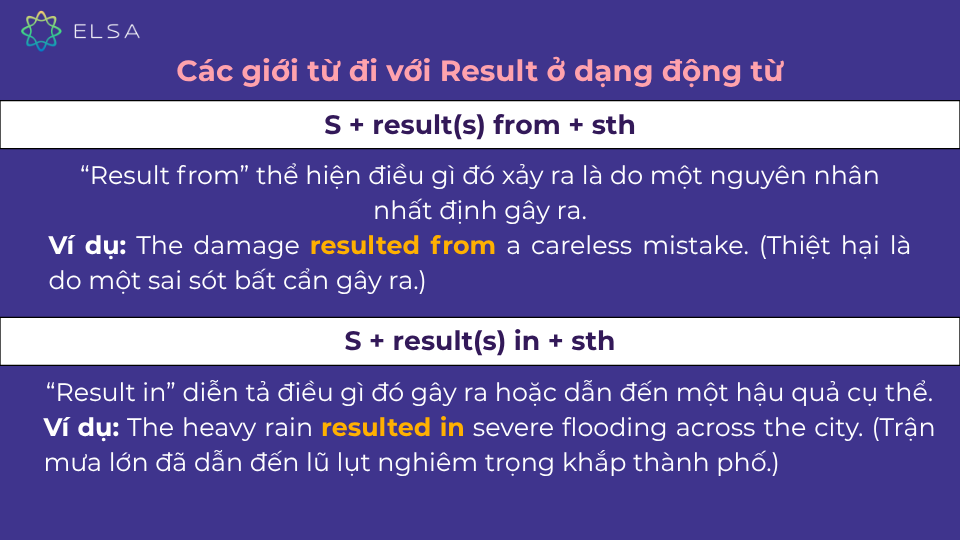 ELSA

Các giới từ đi với Result ở dạng động từ

S + result(s) from + sth

“Result from” thể hiện điều gì đó xảy ra là do một nguyên nhân nhất định gây ra.

Ví dụ: The damage resulted from a careless mistake. (Thiệt hại là do một sai sót bất cẩn gây ra.)

S + result(s) in + sth

“Result in” diễn tả điều gì đó gây ra hoặc dẫn đến một hậu quả cụ thể.

Ví dụ: The heavy rain resulted in severe flooding across the city. (Trận mưa lớn đã dẫn đến lũ lụt nghiêm trọng khắp thành phố.)